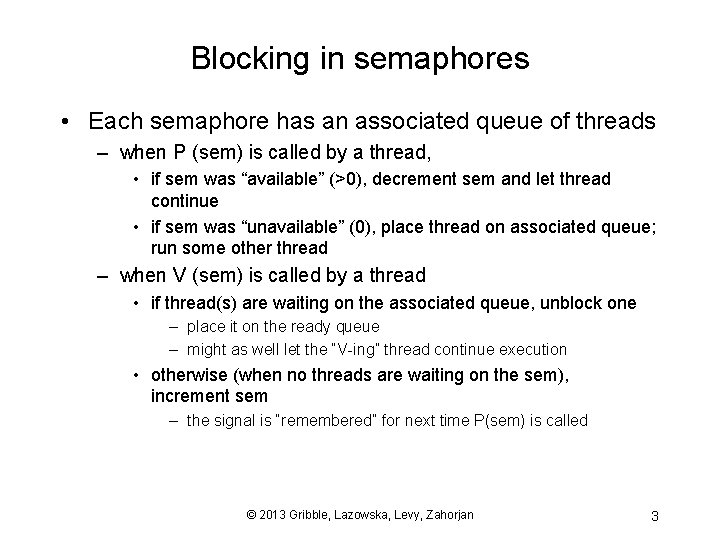 Blocking in semaphores

• Each semaphore has an associated queue of threads

– when P (sem) is called by a thread,

• if sem was “available” (>0), decrement sem and let thread continue

• if sem was “unavailable” (0), place thread on associated queue; run some other thread

– when V (sem) is called by a thread

• if thread(s) are waiting on the associated queue, unblock one

– place it on the ready queue

– might as well let the "V-ing" thread continue execution

• otherwise (when no threads are waiting on the sem), increment sem

– the signal is "remembered" for next time P(sem) is called

© 2013 Gribble, Lazowska, Levy, Zahorjan

3